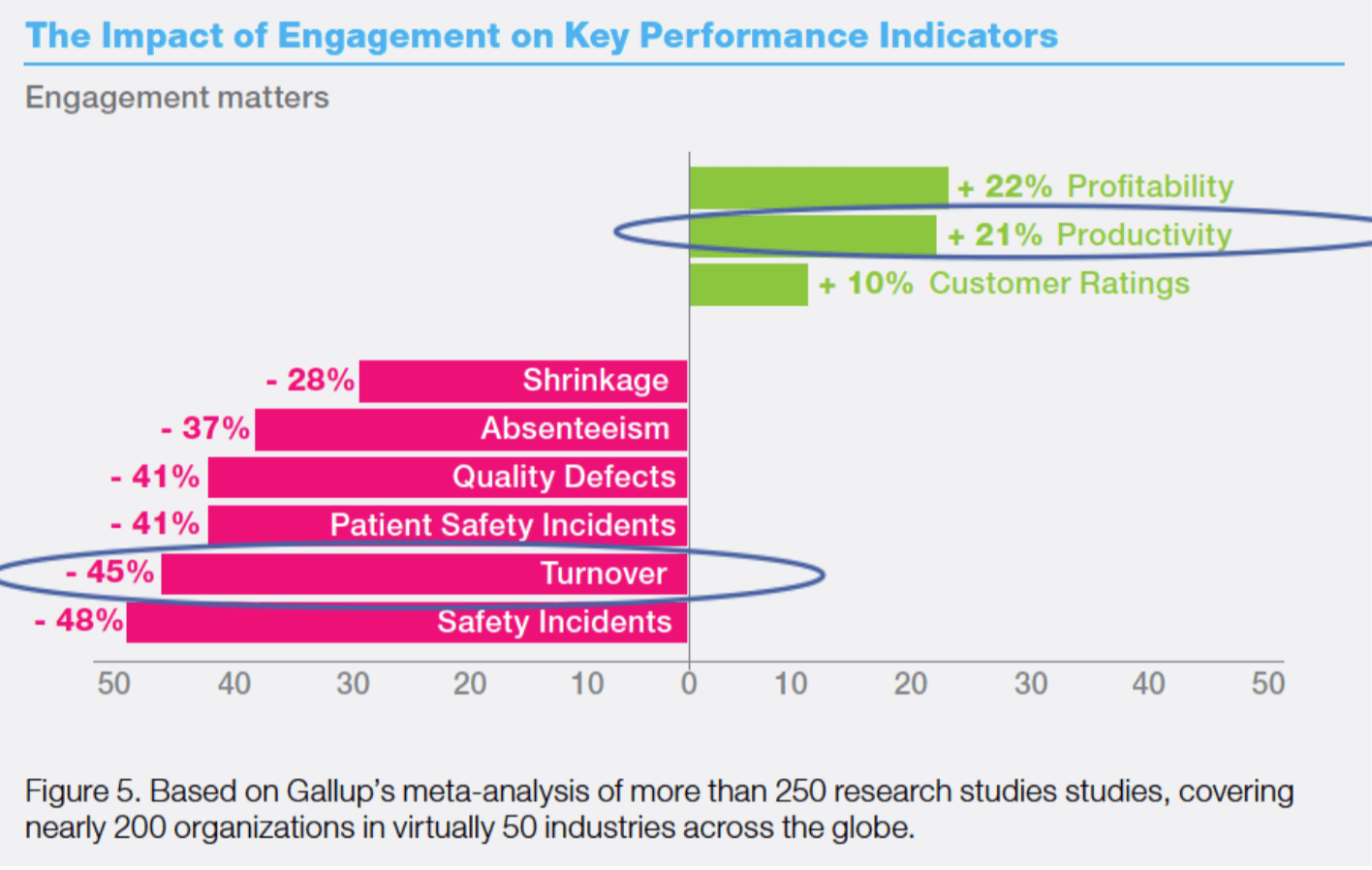 The Impact of Engagement on Key Performance Indicators

Engagement matters

+ 22% Profitability
+ 21% Productivity
+ 10% Customer Ratings

- 28% Shrinkage
- 37% Absenteeism
- 41% Quality Defects
- 41% Patient Safety Incidents
- 45% Turnover
- 48% Safety Incidents

50 40 30 20 10 0 10 20 30 40 50

Figure 5. Based on Gallup's meta-analysis of more than 250 research studies studies, covering nearly 200 organizations in virtually 50 industries across the globe.